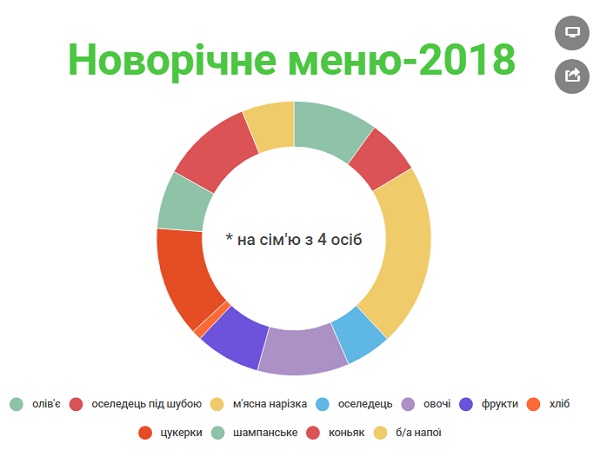 Новорічне меню-2018

* на сім'ю з 4 осіб

олів'є оселедець під шубою м'ясна нарізка оселедець овочі фрукти хліб
цукерки шампанське коньяк б/а напої